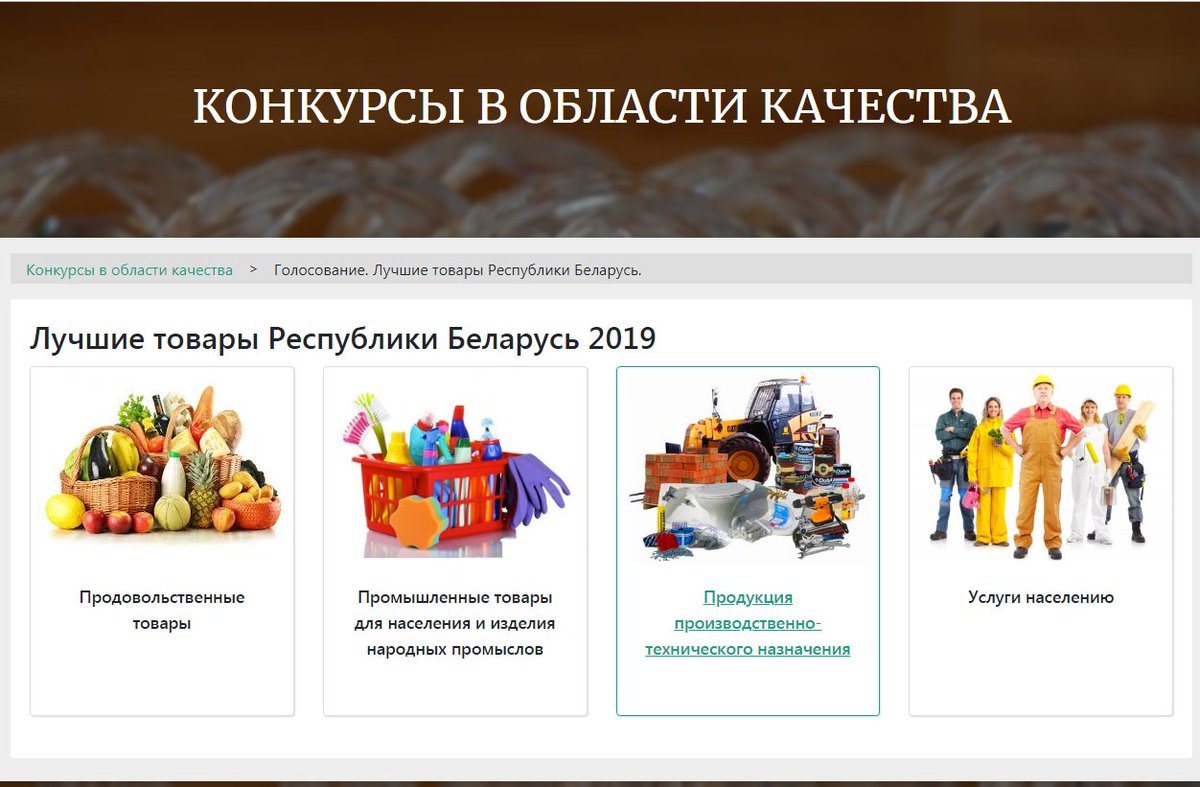 КОНКУРСЫ В ОБЛАСТИ КАЧЕСТВА

Конкурсы в области качества > Голосование. Лучшие товары Республики Беларусь.

Лучшие товары Республики Беларусь 2019

Продовольственные товары

Промышленные товары для населения и изделия народных промыслов

Продукция производственно-технического назначения

Услуги населению